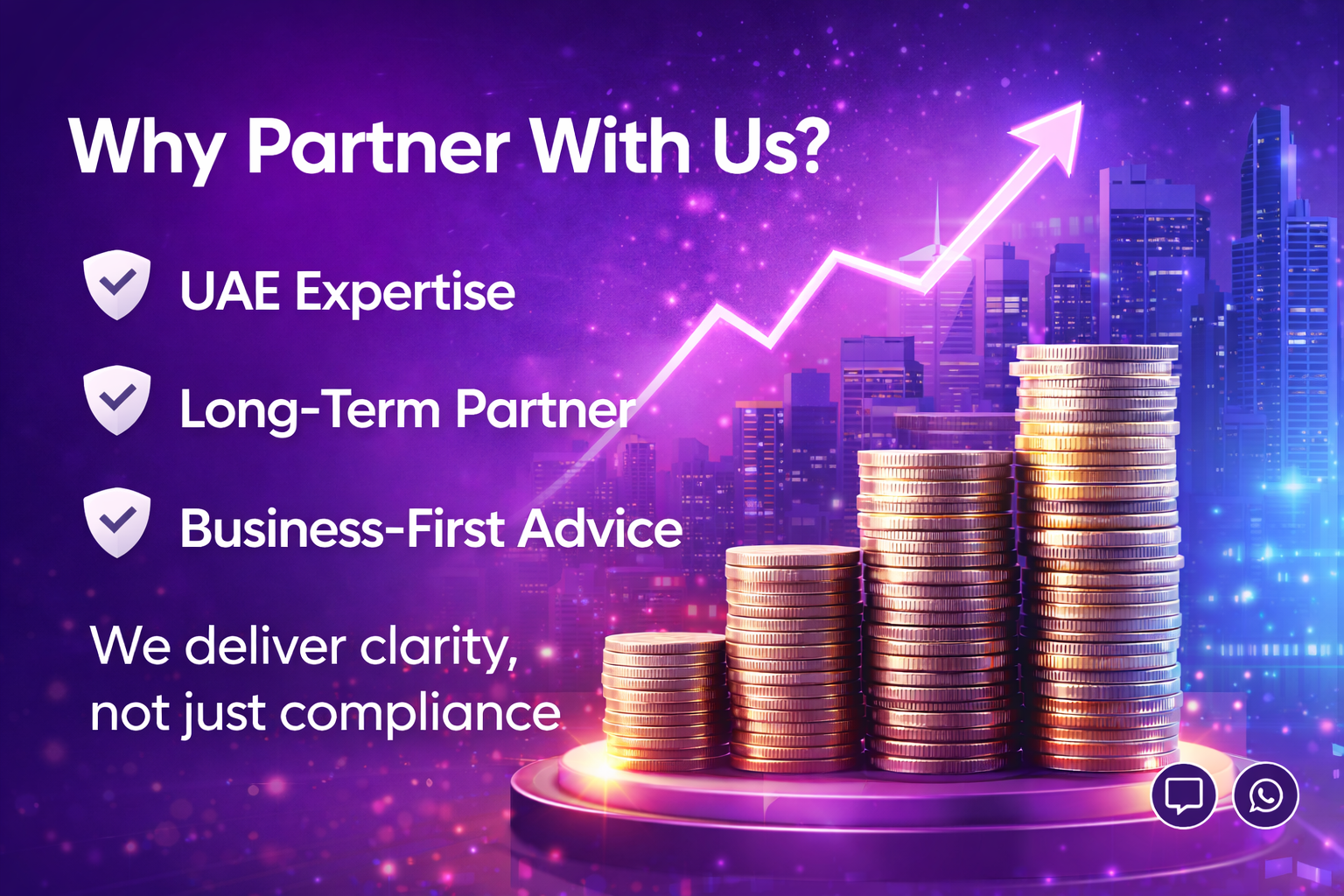 Why Partner With Us?

UAE Expertise

Long-Term Partner

Business-First Advice

We deliver clarity, not just compliance